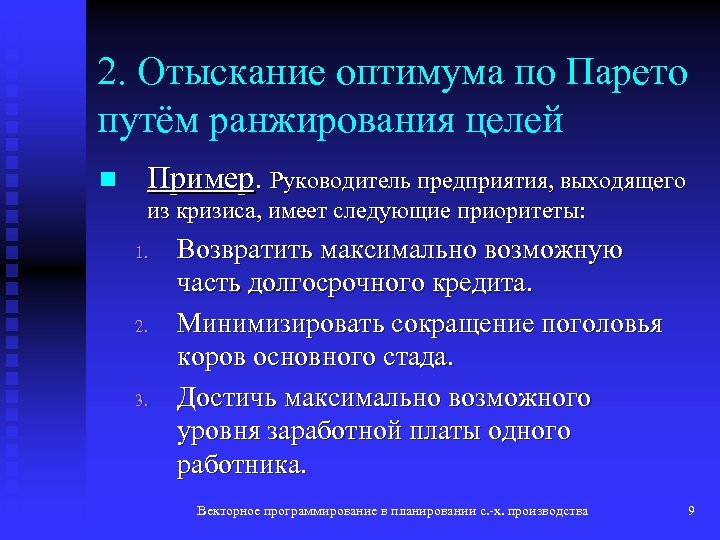 2. Отыскание оптимума по Парето путём ранжирования целей

Пример. Руководитель предприятия, выходящего из кризиса, имеет следующие приоритеты:

1. Возвратить максимально возможную часть долгосрочного кредита.
2. Минимизировать сокращение поголовья коров основного стада.
3. Достичь максимально возможного уровня заработной платы одного работника.

Векторное программирование в планировании с.-х. производства 9